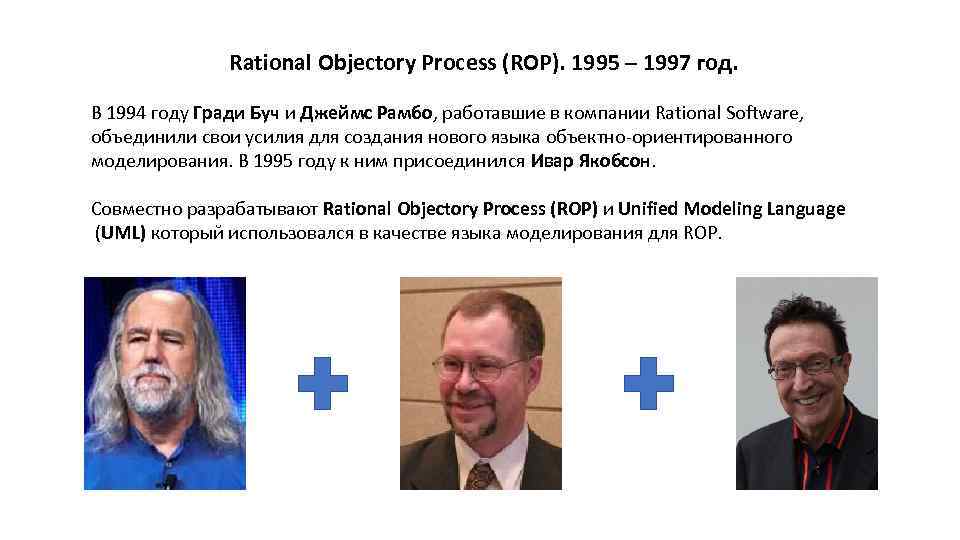 Rational Objectory Process (ROP). 1995 – 1997 год.

В 1994 году Гради Буч и Джеймс Рамбо, работавшие в компании Rational Software, объединили свои усилия для создания нового языка объектно-ориентированного моделирования. В 1995 году к ним присоединился Ивар Якобсон.

Совместно разрабатывают Rational Objectory Process (ROP) и Unified Modeling Language (UML) который использовался в качестве языка моделирования для ROP.